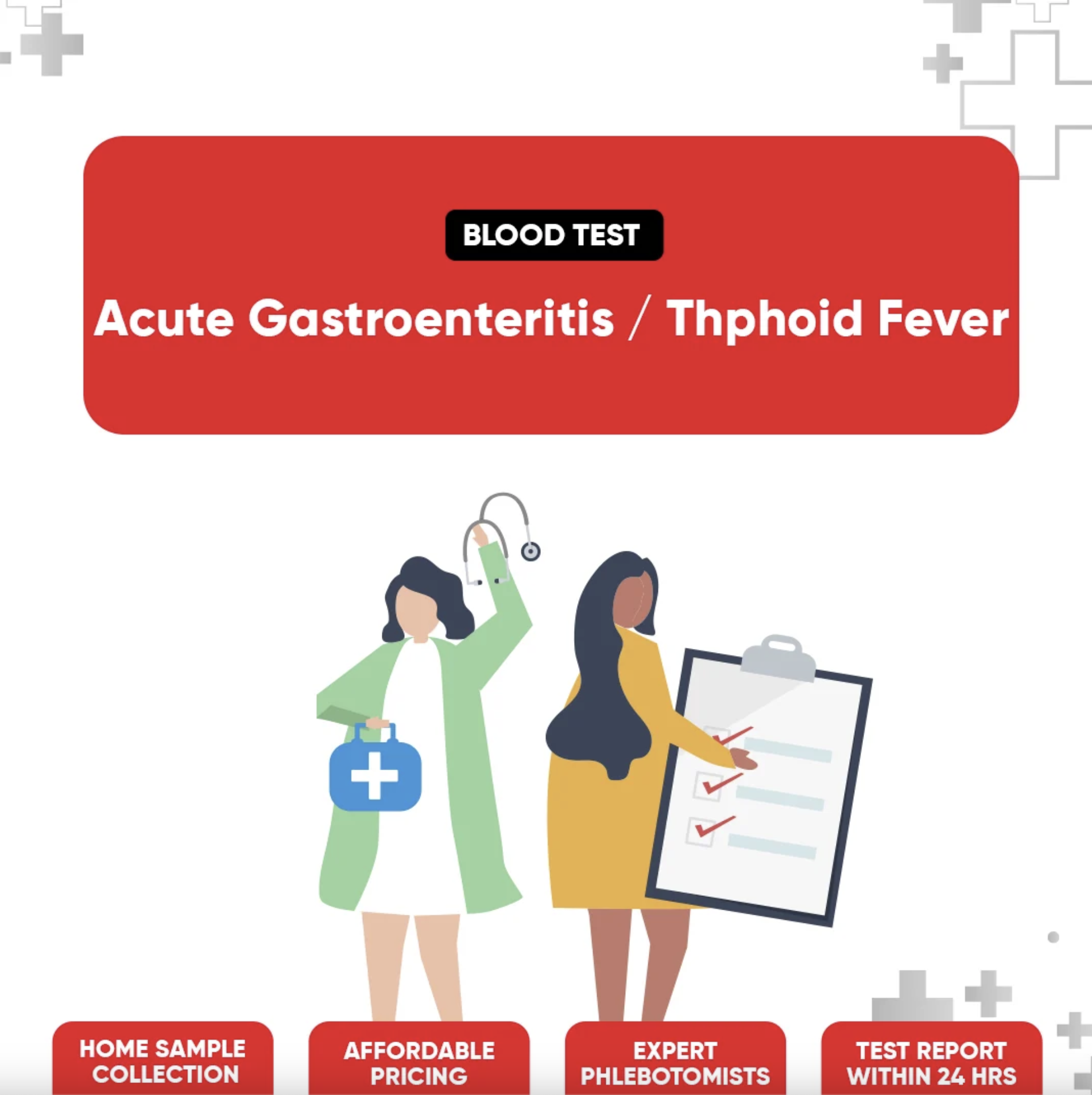 BLOOD TEST

Acute Gastroenteritis / Thphoid Fever

HOME SAMPLE COLLECTION

AFFORDABLE PRICING

EXPERT PHLEBOTOMISTS

TEST REPORT WITHIN 24 HRS